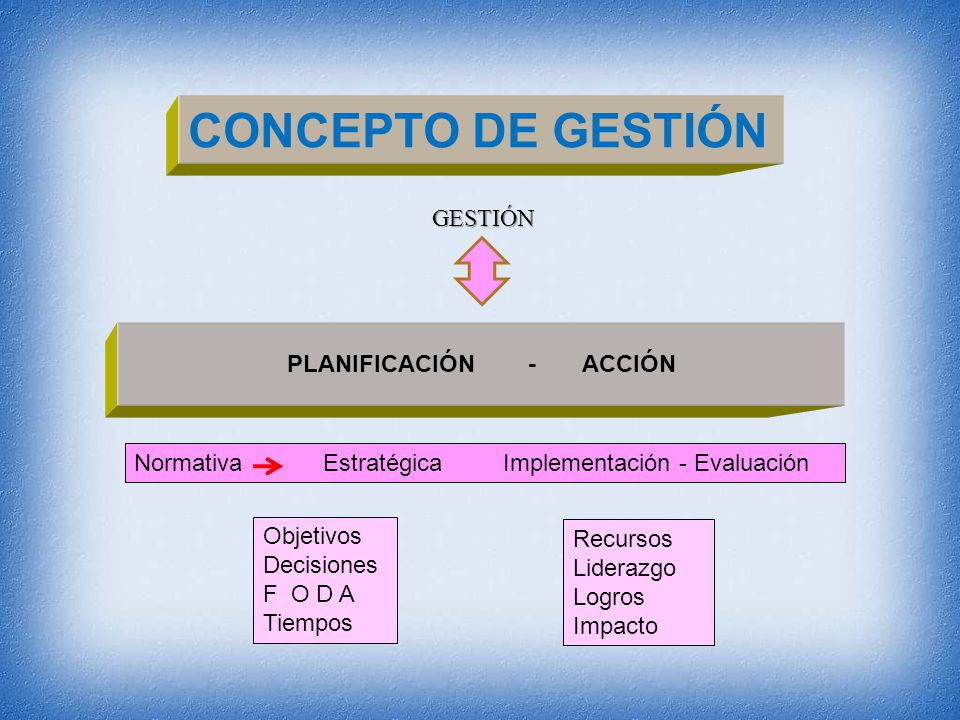 CONCEPTO DE GESTIÓN

GESTIÓN

PLANIFICACIÓN - ACCIÓN

Normativa Estratégica Implementación - Evaluación

Objetivos
Decisiones
F O D A
Tiempos

Recursos
Liderazgo
Logros
Impacto